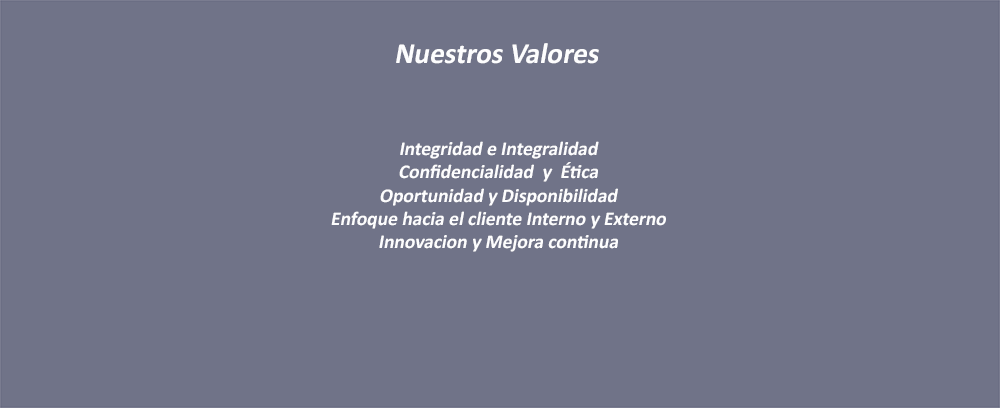 Nuestros Valores

Integridad e Integralidad
Confidencialidad y Ética
Oportunidad y Disponibilidad
Enfoque hacia el cliente Interno y Externo
Innovacion y Mejora continua